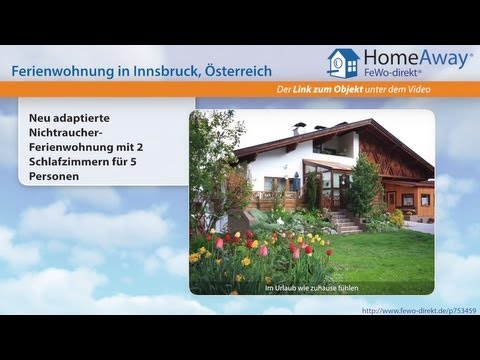 Ferienwohnung in Innsbruck, Österreich

HomeAway®
FeWo-direkt®

Der Link zum Objekt unter dem Video

Neu adaptierte Nichtraucher-Ferienwohnung mit 2 Schlafzimmern für 5 Personen

Im Urlaub wie zuhause fühlen

http://www.fewo-direkt.de/p753459